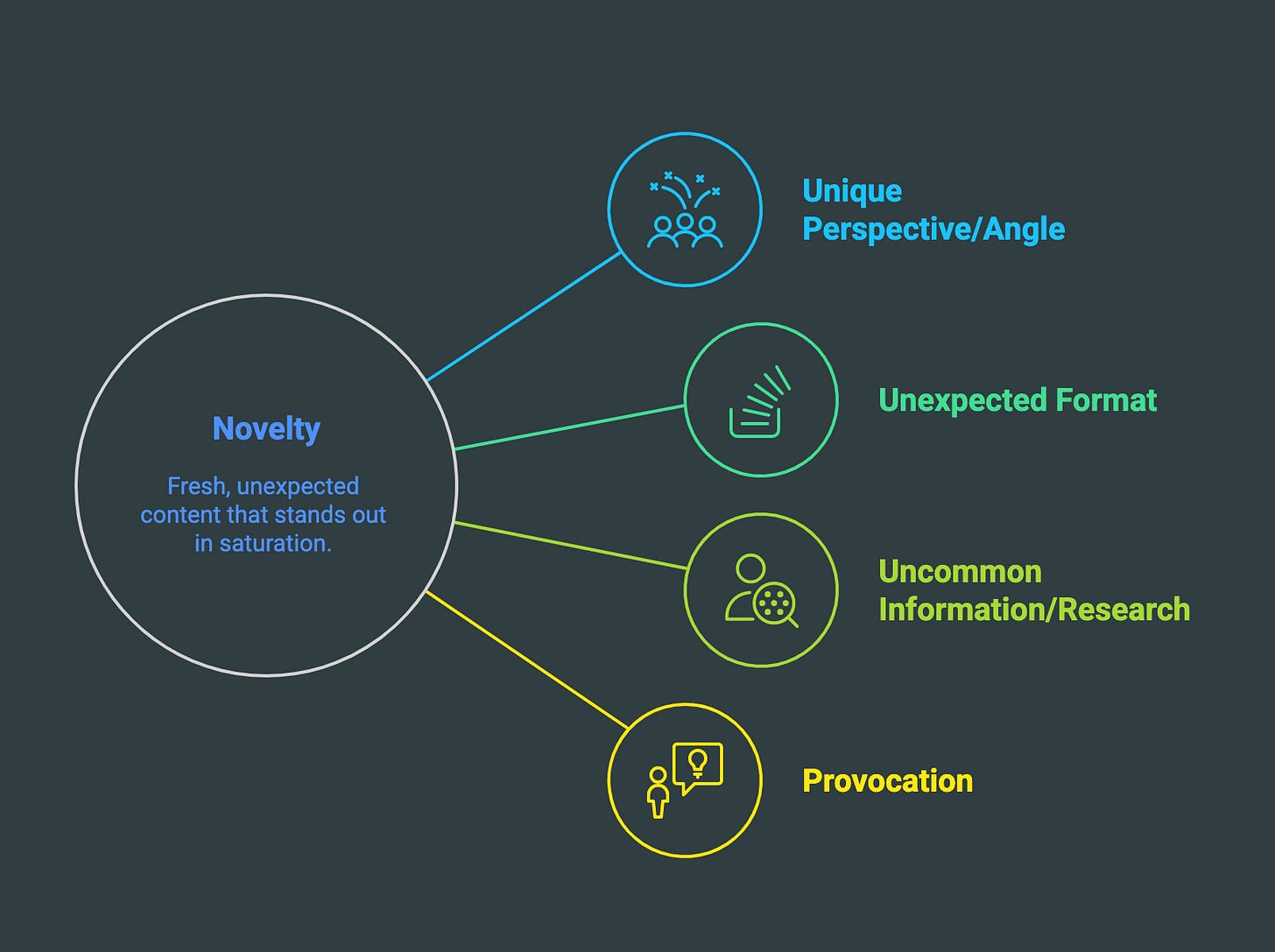 Novelty

Fresh, unexpected content that stands out in saturation.

Unique Perspective/Angle

Unexpected Format

Uncommon Information/Research

Provocation